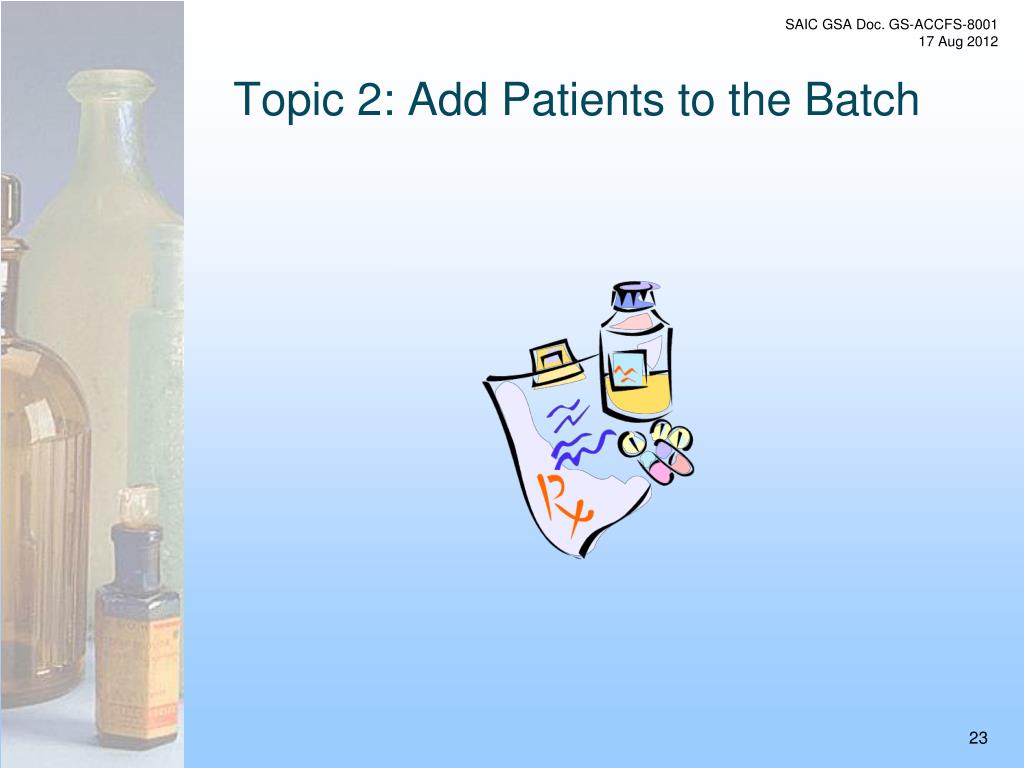 SAIC GSA Doc. GS-ACCFS-8001
17 Aug 2012

Topic 2: Add Patients to the Batch

Rx

23